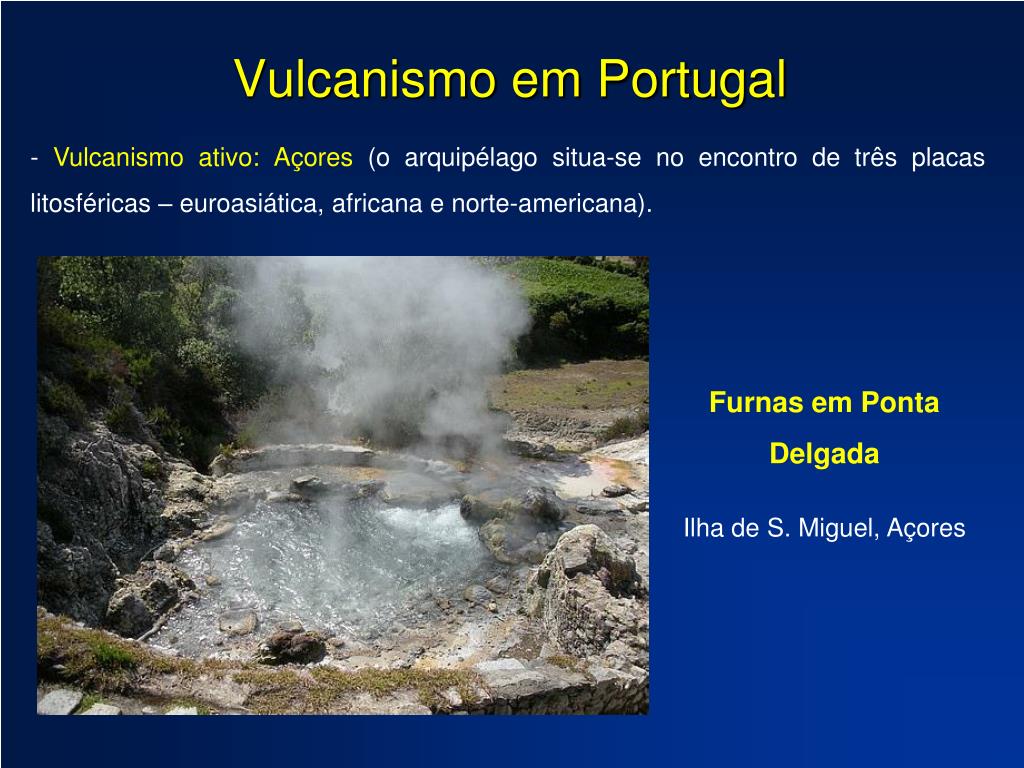 Vulcanismo em Portugal

- Vulcanismo ativo: Açores (o arquipélago situa-se no encontro de três placas litosféricas – euroasiática, africana e norte-americana).

Furnas em Ponta Delgada

Ilha de S. Miguel, Açores